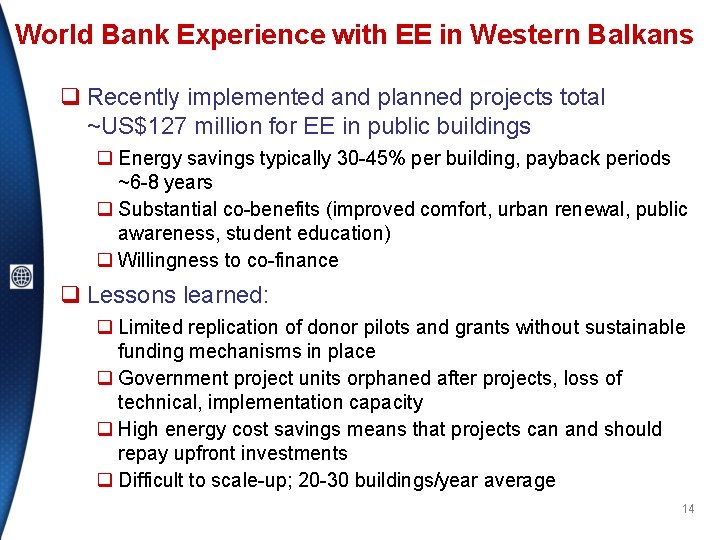 World Bank Experience with EE in Western Balkans

❑ Recently implemented and planned projects total ~US$127 million for EE in public buildings

❑ Energy savings typically 30-45% per building, payback periods ~6-8 years

❑ Substantial co-benefits (improved comfort, urban renewal, public awareness, student education)

❑ Willingness to co-finance

❑ Lessons learned:

❑ Limited replication of donor pilots and grants without sustainable funding mechanisms in place

❑ Government project units orphaned after projects, loss of technical, implementation capacity

❑ High energy cost savings means that projects can and should repay upfront investments

❑ Difficult to scale-up; 20-30 buildings/year average

14